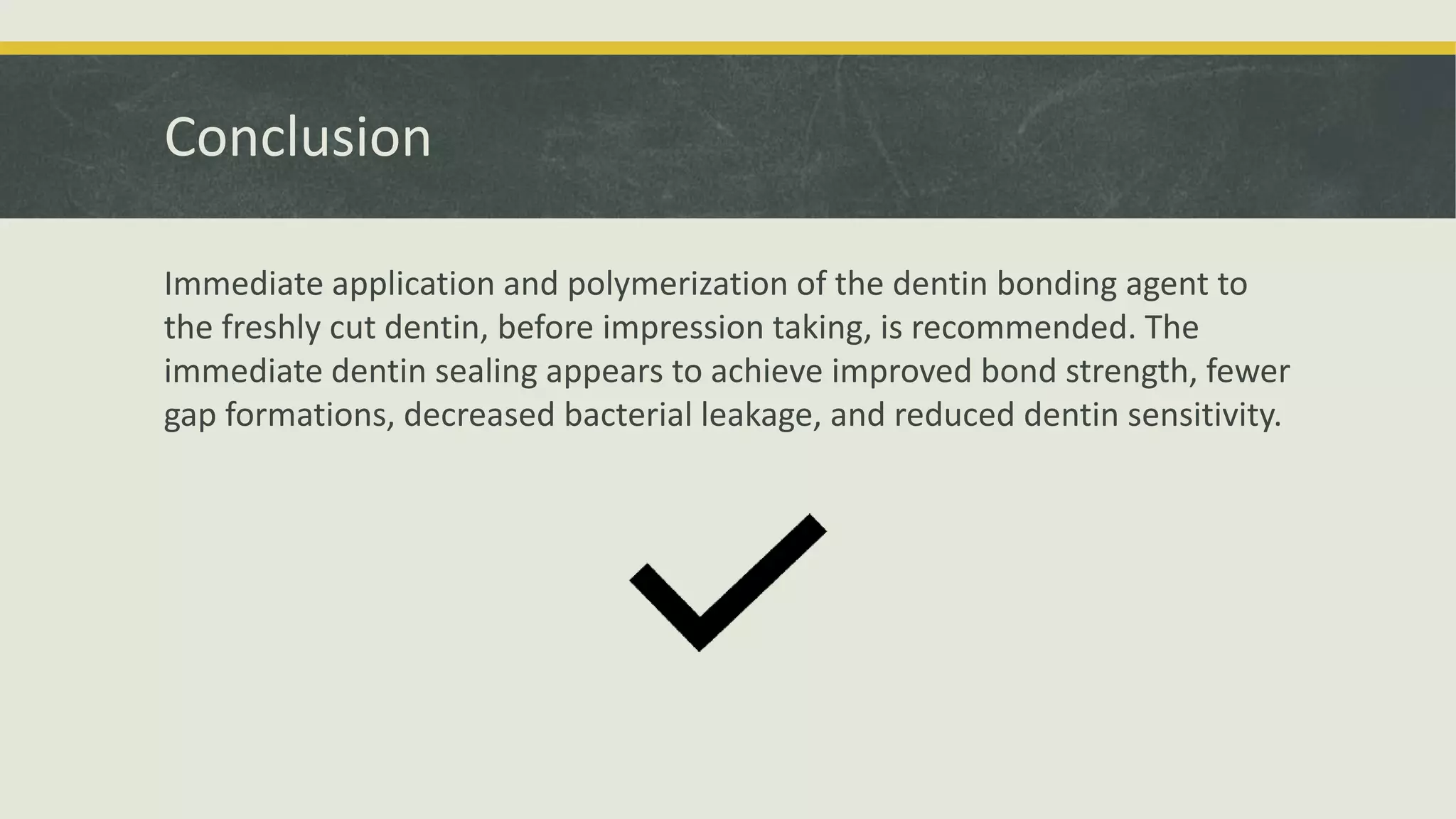 Conclusion

Immediate application and polymerization of the dentin bonding agent to the freshly cut dentin, before impression taking, is recommended. The immediate dentin sealing appears to achieve improved bond strength, fewer gap formations, decreased bacterial leakage, and reduced dentin sensitivity.